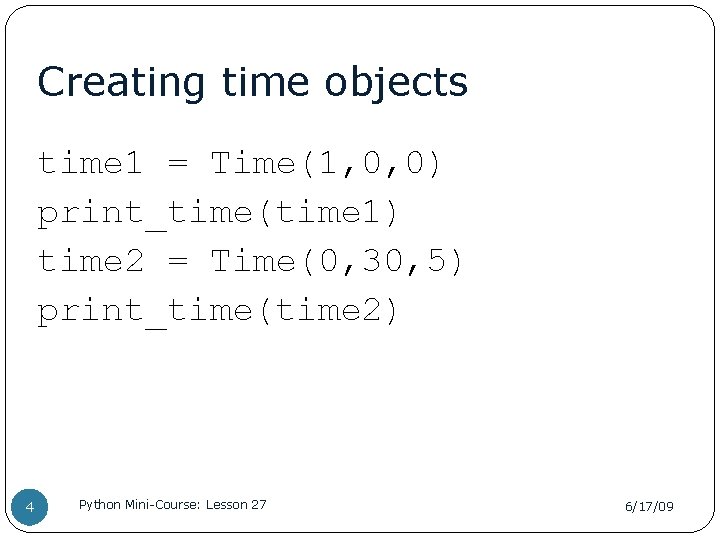 Creating time objects

time1 = Time(1,0,0)
print_time(time1)
time2 = Time(0,30,5)
print_time(time2)

4

Python Mini-Course: Lesson 27

6/17/09